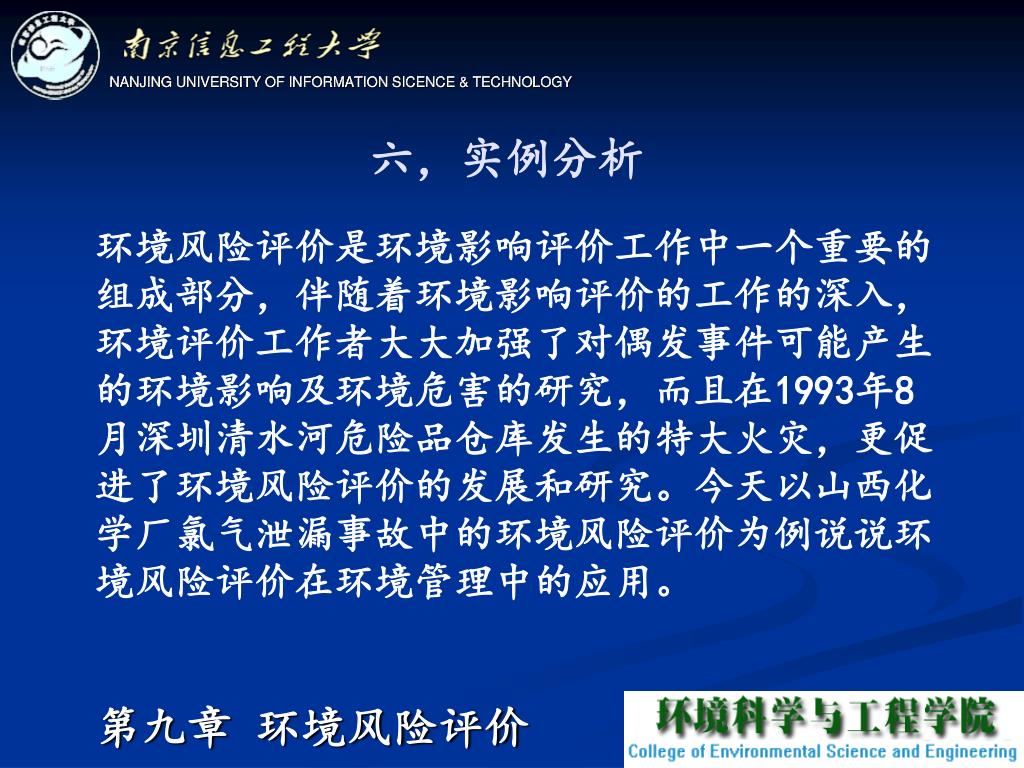 南京信息工程大学
NANJING UNIVERSITY OF INFORMATION SICENCE & TECHNOLOGY

六，实例分析

环境风险评价是环境影响评价工作中一个重要的组成部分，伴随着环境影响评价的工作的深入，环境评价工作者大大加强了对偶发事件可能产生的环境影响及环境危害的研究，而且在1993年8月深圳清水河危险品仓库发生的特大火灾，更促进了环境风险评价的发展和研究。今天以山西化学厂氯气泄漏事故中的环境风险评价为例说说环境风险评价在环境管理中的应用。

第九章 环境风险评价

环境科学与工程学院
College of Environmental Science and Engineering